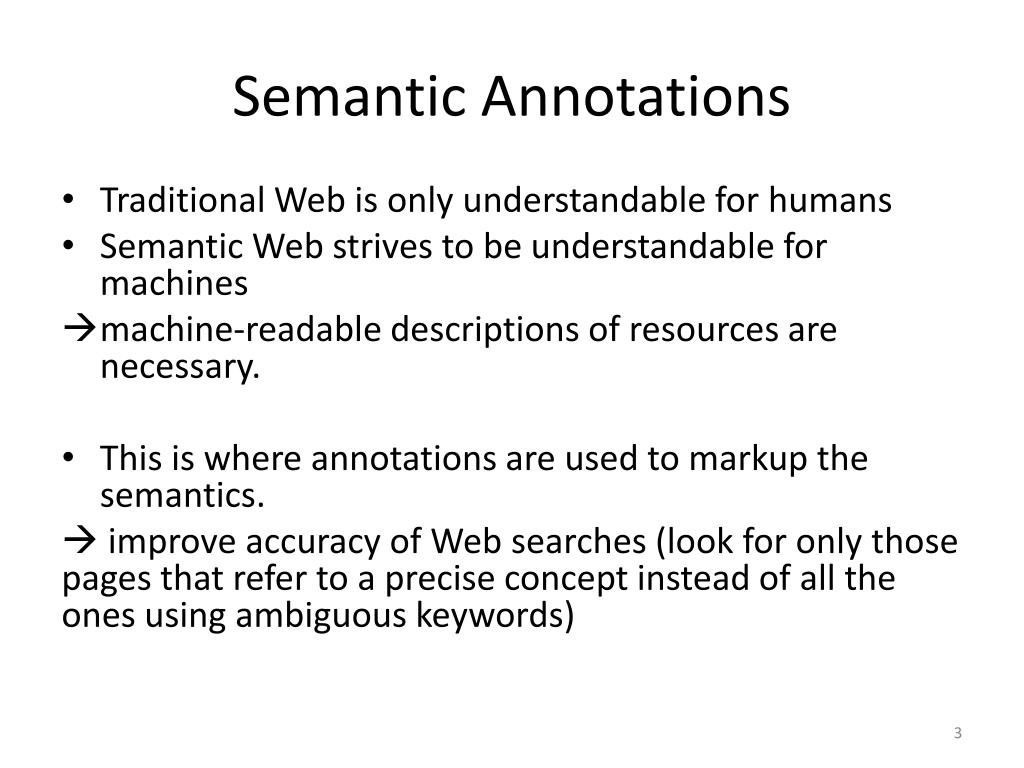 Semantic Annotations

• Traditional Web is only understandable for humans
• Semantic Web strives to be understandable for machines
→machine-readable descriptions of resources are necessary.

• This is where annotations are used to markup the semantics.
→ improve accuracy of Web searches (look for only those pages that refer to a precise concept instead of all the ones using ambiguous keywords)

3